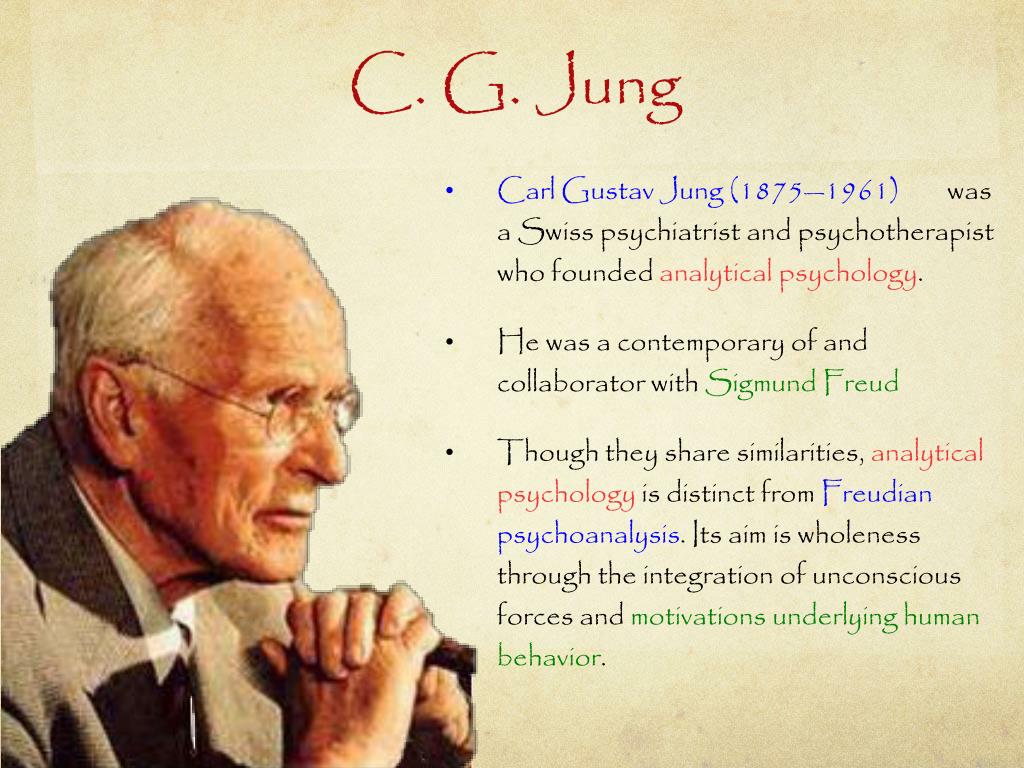 C. G. Jung

• Carl Gustav Jung (1875–1961) was a Swiss psychiatrist and psychotherapist who founded analytical psychology.

• He was a contemporary of and collaborator with Sigmund Freud

• Though they share similarities, analytical psychology is distinct from Freudian psychoanalysis. Its aim is wholeness through the integration of unconscious forces and motivations underlying human behavior.